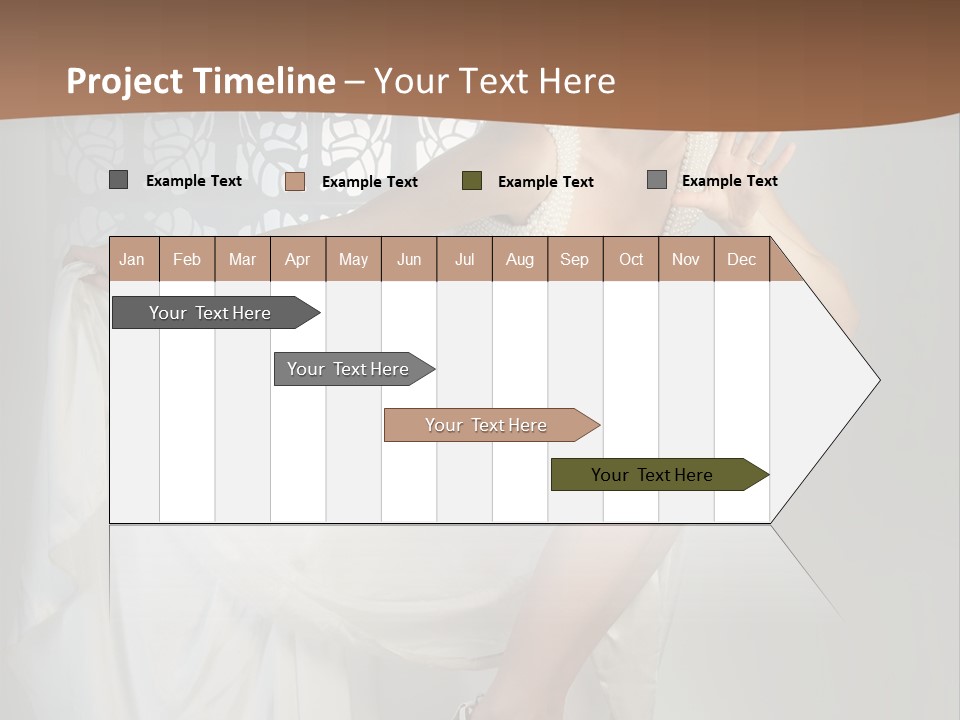 Project Timeline – Your Text Here

Example Text Example Text Example Text Example Text

| Jan | Feb | Mar | Apr | May | Jun | Jul | Aug | Sep | Oct | Nov | Dec |
|---|---|---|---|---|---|---|---|---|---|---|---|

Your Text Here

Your Text Here

Your Text Here

Your Text Here